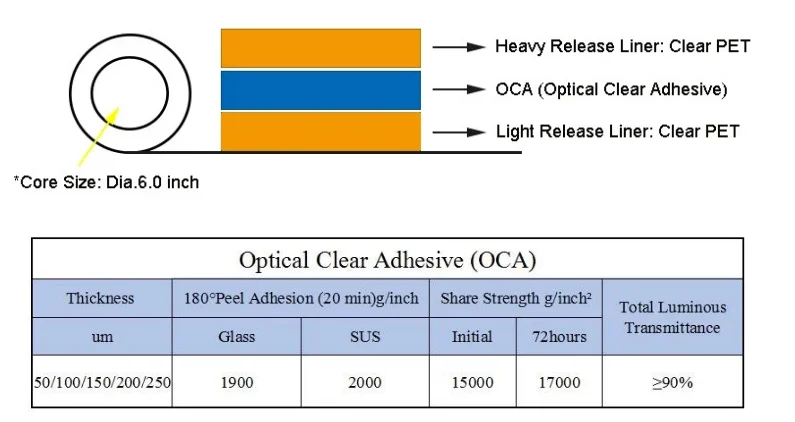 Heavy Release Liner: Clear PET
OCA (Optical Clear Adhesive)
Light Release Liner: Clear PET
*Core Size: Dia.6.0 inch

Optical Clear Adhesive (OCA)

| Thickness | 180°Peel Adhesion (20 min)g/inch | | Share Strength g/inch² | | Total Luminous Transmittance |
|---|---|---|---|---|---|
| um | Glass | SUS | Initial | 72hours | |
| 50/100/150/200/250 | 1900 | 2000 | 15000 | 17000 | ≥90% |